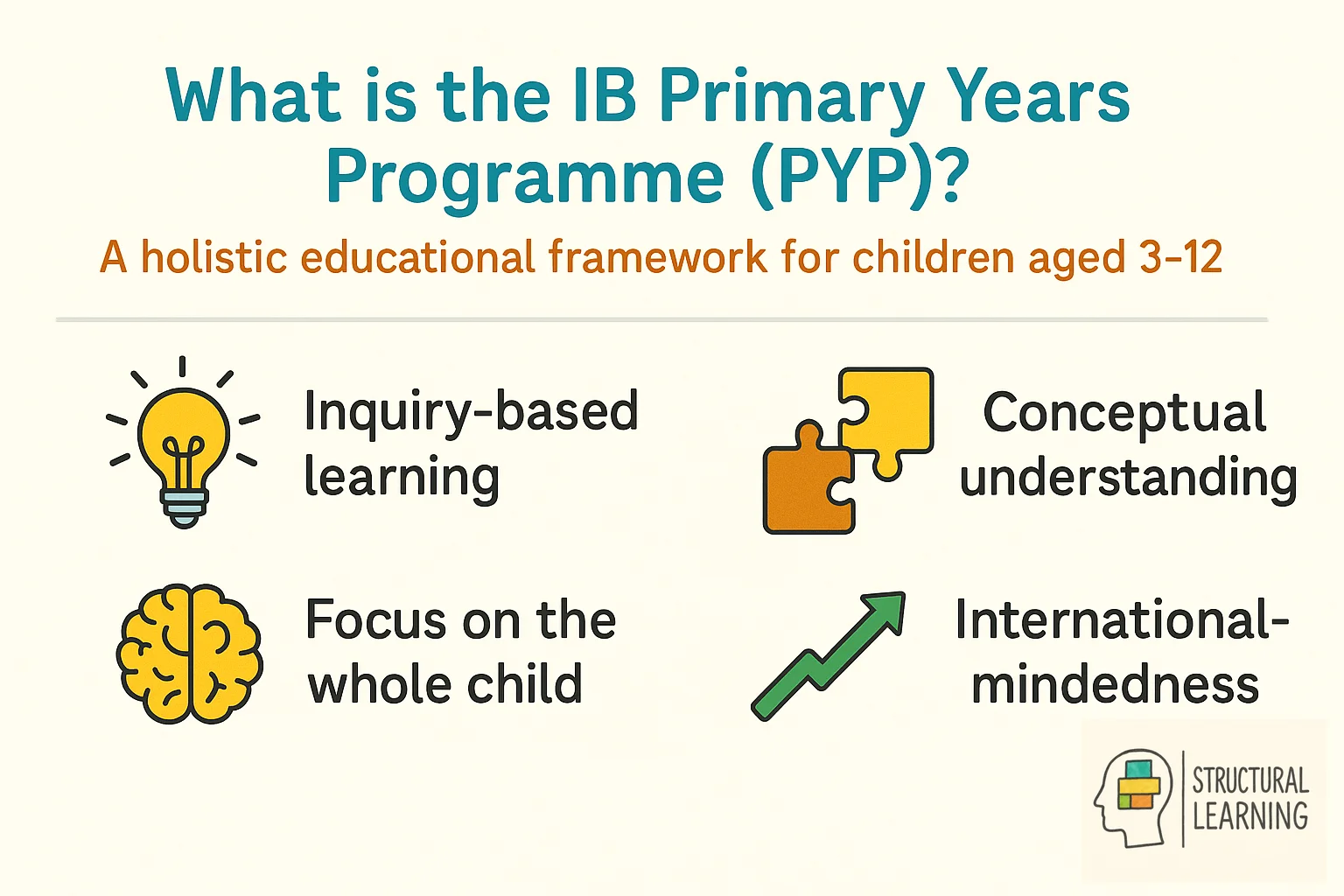 What is the IB Primary Years Programme (PYP)?

A holistic educational framework for children aged 3–12

Inquiry-based learning

Conceptual understanding

Focus on the whole child

International-mindedness

STRUCTURAL LEARNING